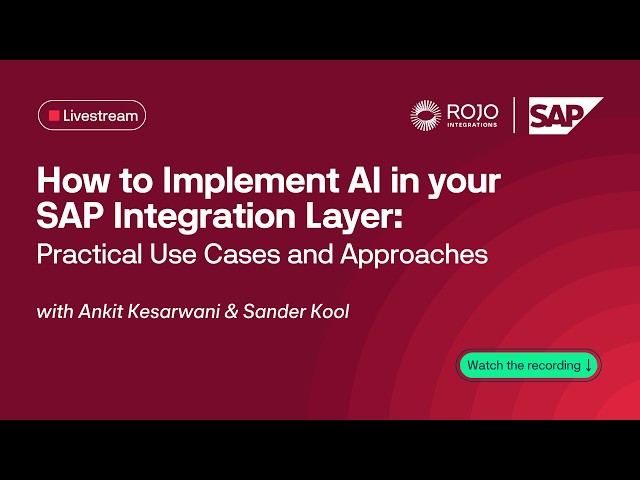 Livestream

ROJO INTEGRATIONS

SAP

How to Implement AI in your SAP Integration Layer:
Practical Use Cases and Approaches

with Ankit Kesarwani & Sander Kool

Watch the recording ↓